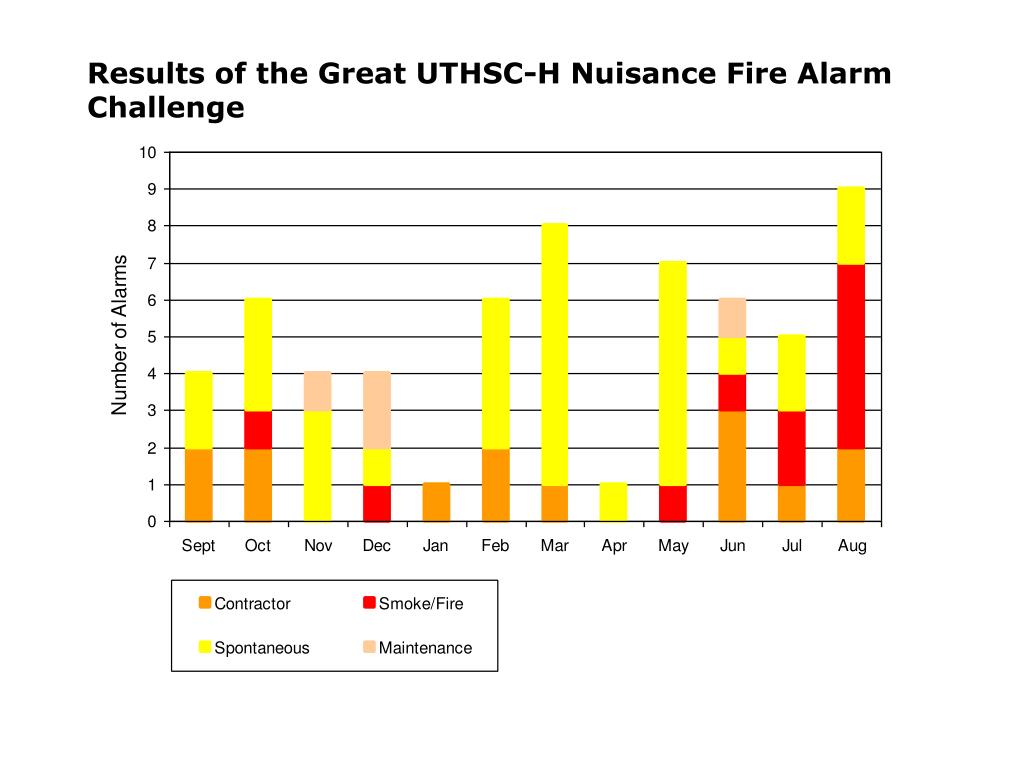 Results of the Great UTHSC-H Nuisance Fire Alarm Challenge

Number of Alarms

10
9
8
7
6
5
4
3
2
1
0

Sept Oct Nov Dec Jan Feb Mar Apr May Jun Jul Aug

Contractor
Smoke/Fire
Spontaneous
Maintenance